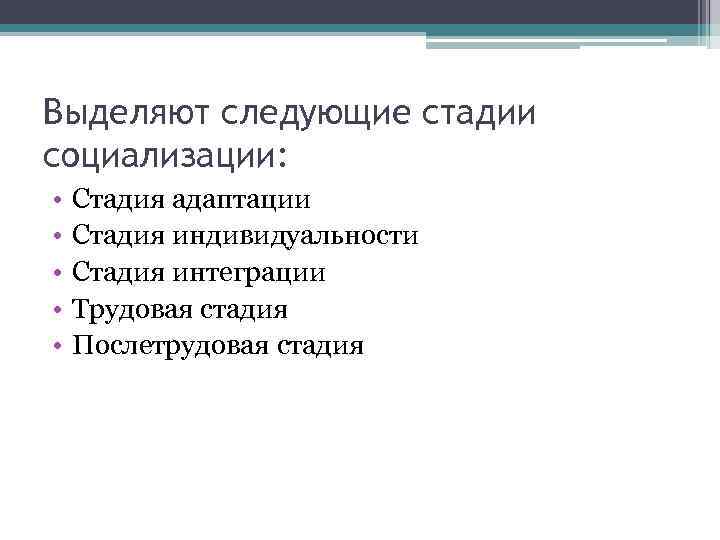 Выделяют следующие стадии социализации:

• Стадия адаптации
• Стадия индивидуальности
• Стадия интеграции
• Трудовая стадия
• Послетрудовая стадия